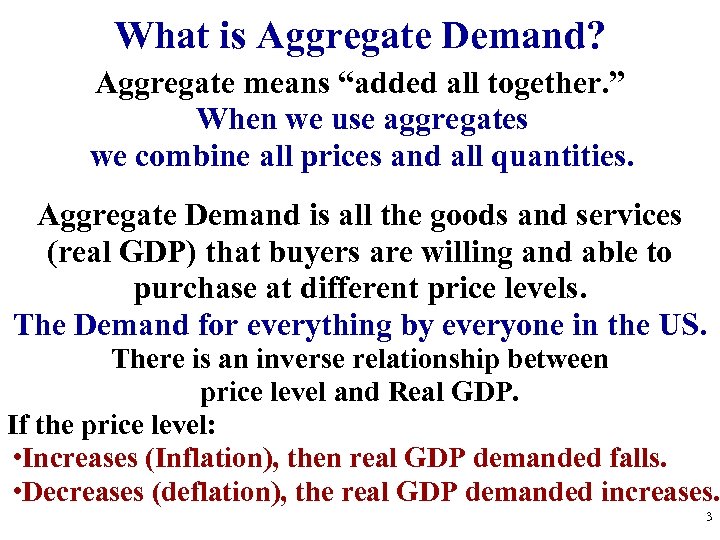 What is Aggregate Demand?

Aggregate means “added all together.”

When we use aggregates we combine all prices and all quantities.

Aggregate Demand is all the goods and services (real GDP) that buyers are willing and able to purchase at different price levels.

The Demand for everything by everyone in the US.

There is an inverse relationship between price level and Real GDP.

If the price level:

•Increases (Inflation), then real GDP demanded falls.

•Decreases (deflation), the real GDP demanded increases.

3